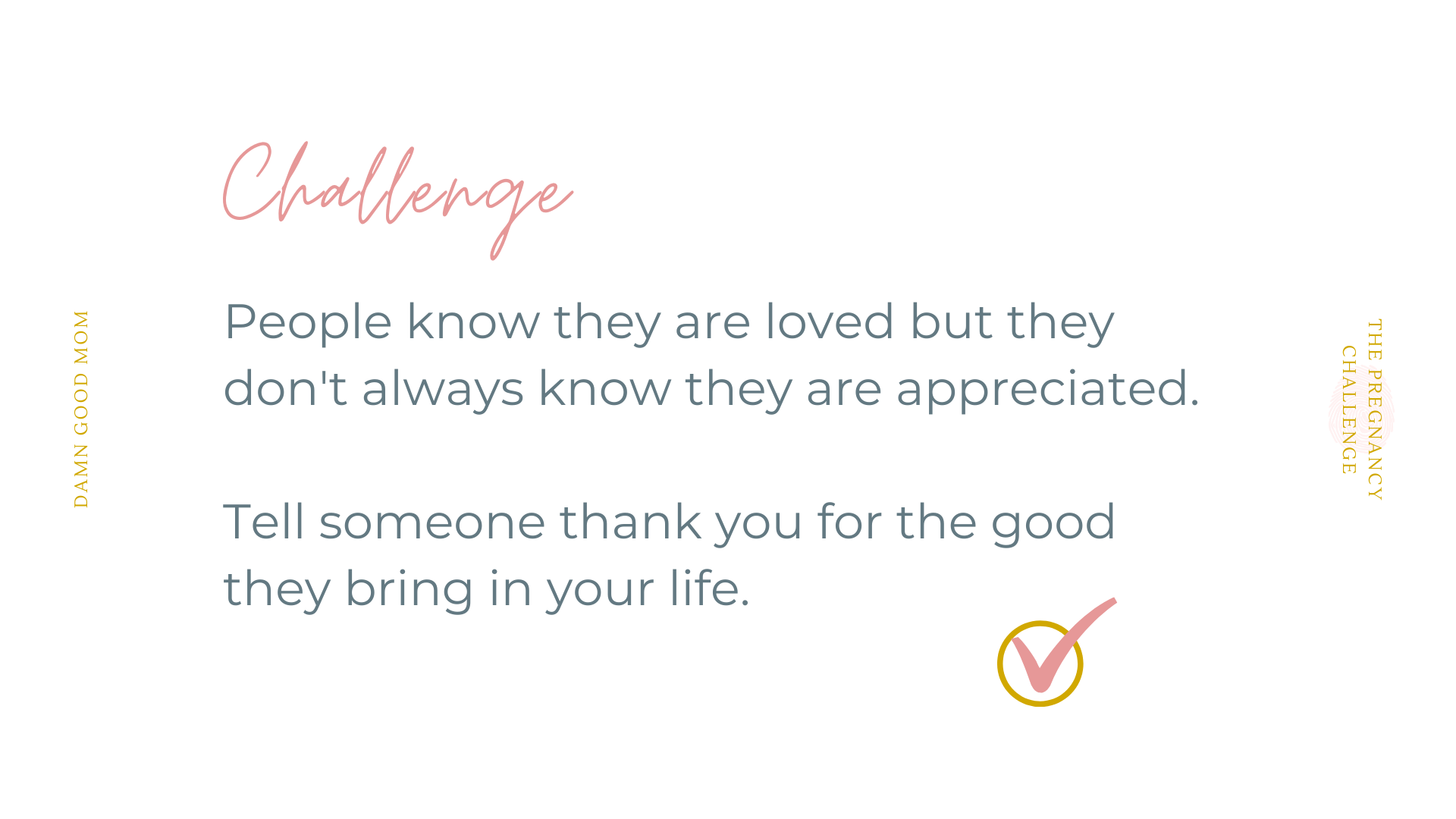 DAMN GOOD MOM

Challenge

People know they are loved but they don't always know they are appreciated.

Tell someone thank you for the good they bring in your life.

THE PREGNANCY CHALLENGE